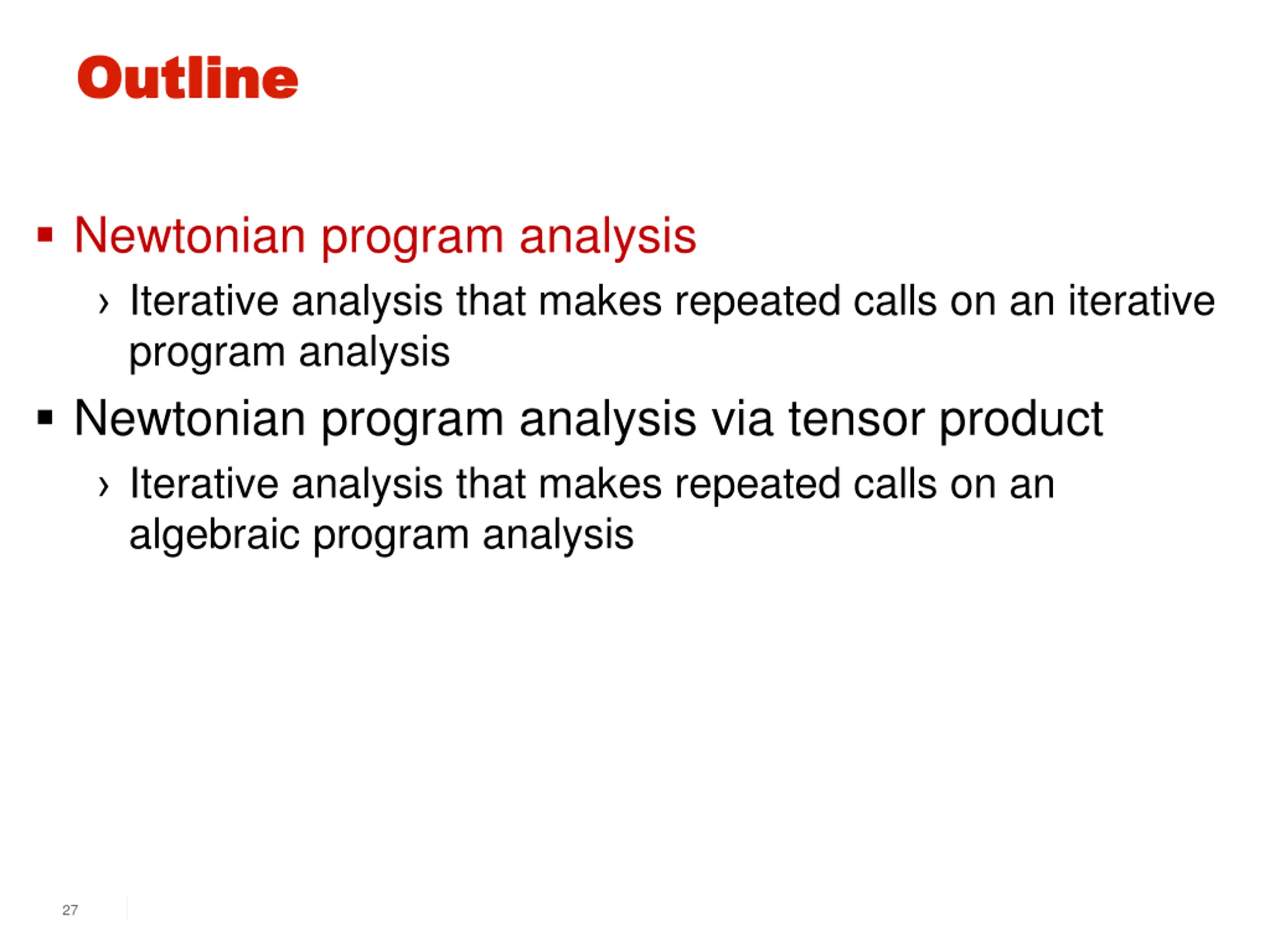 Outline

▪ Newtonian program analysis

› Iterative analysis that makes repeated calls on an iterative program analysis

▪ Newtonian program analysis via tensor product

› Iterative analysis that makes repeated calls on an algebraic program analysis

27